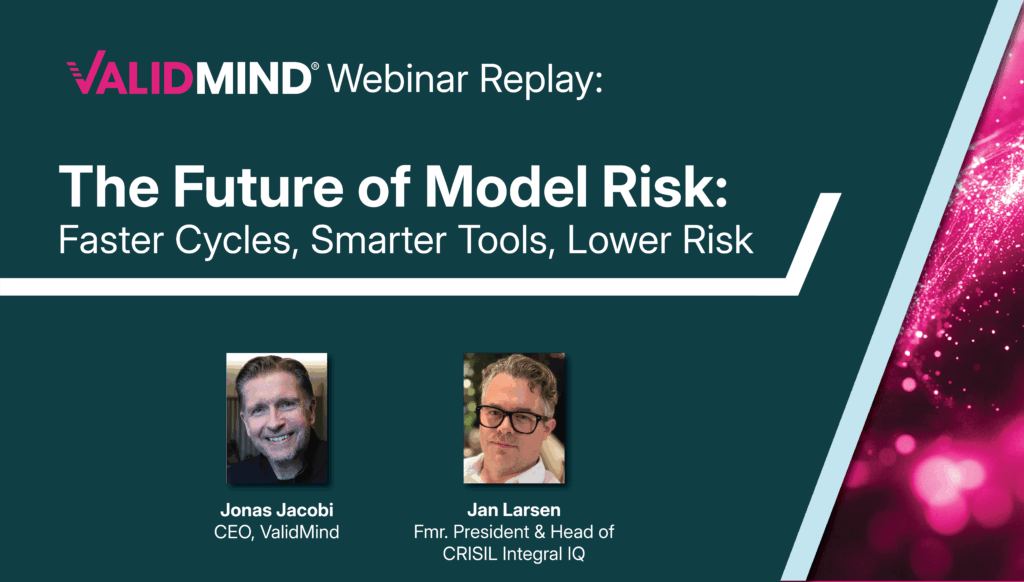 VALIDMIND® Webinar Replay:

The Future of Model Risk:
Faster Cycles, Smarter Tools, Lower Risk

Jonas Jacobi
CEO, ValidMind

Jan Larsen
Fmr. President & Head of CRISIL Integral IQ